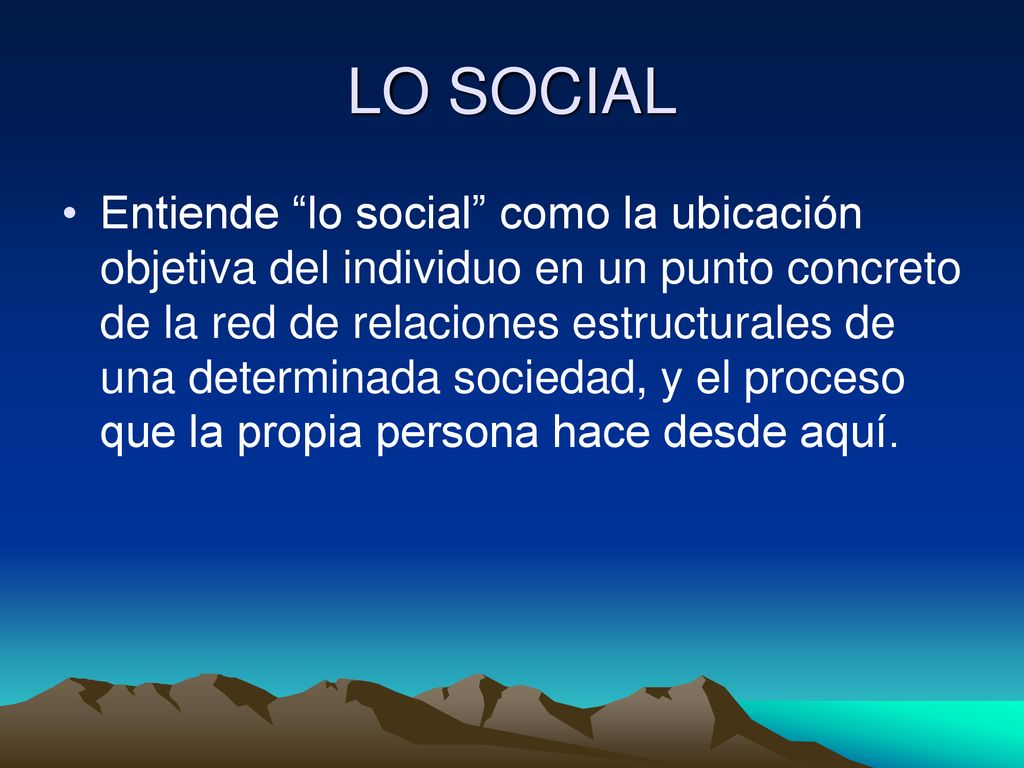 LO SOCIAL

• Entiende “lo social” como la ubicación objetiva del individuo en un punto concreto de la red de relaciones estructurales de una determinada sociedad, y el proceso que la propia persona hace desde aquí.